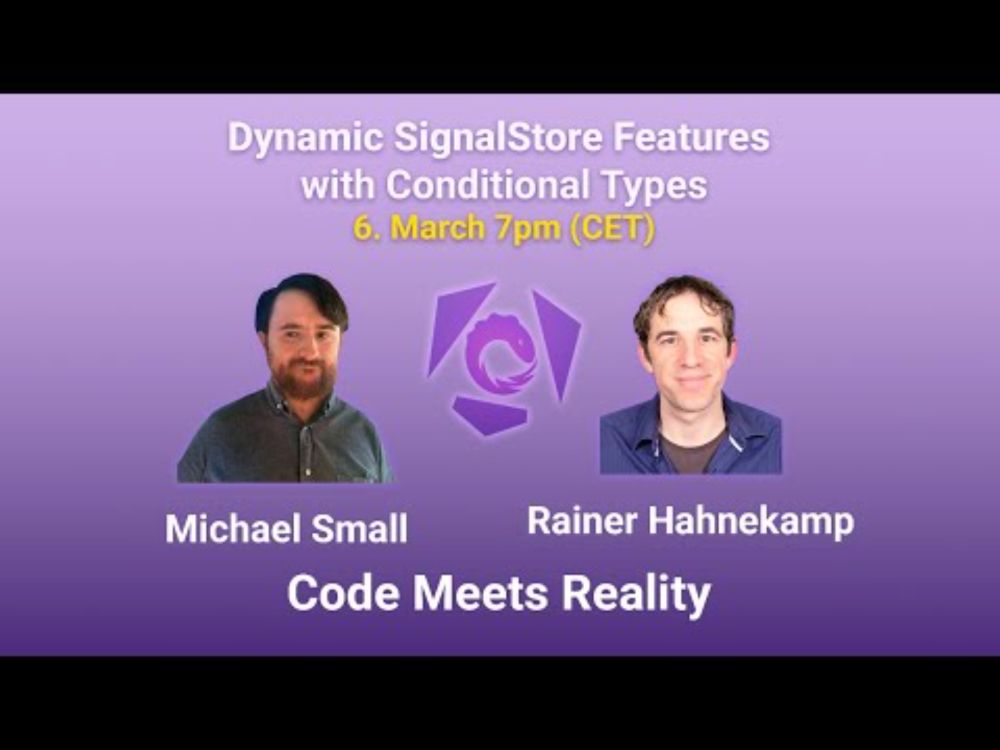 Dynamic SignalStore Features with Conditional Types
6. March 7pm (CET)

Michael Small

Rainer Hahnekamp

Code Meets Reality